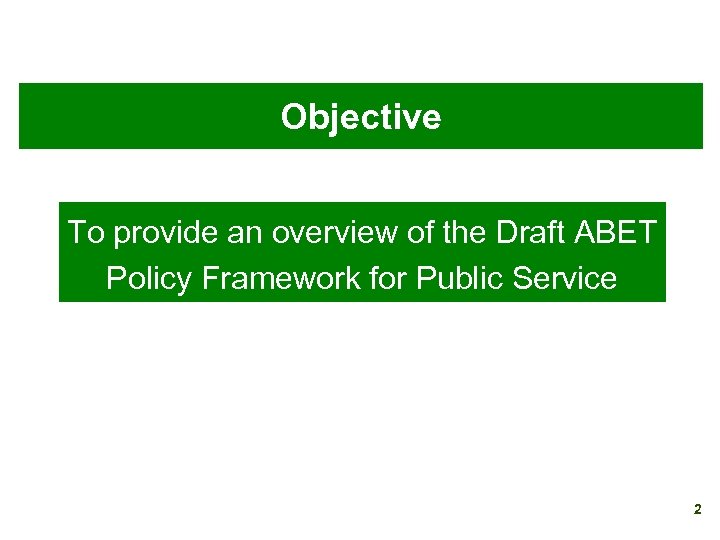 Objective

To provide an overview of the Draft ABET Policy Framework for Public Service

2